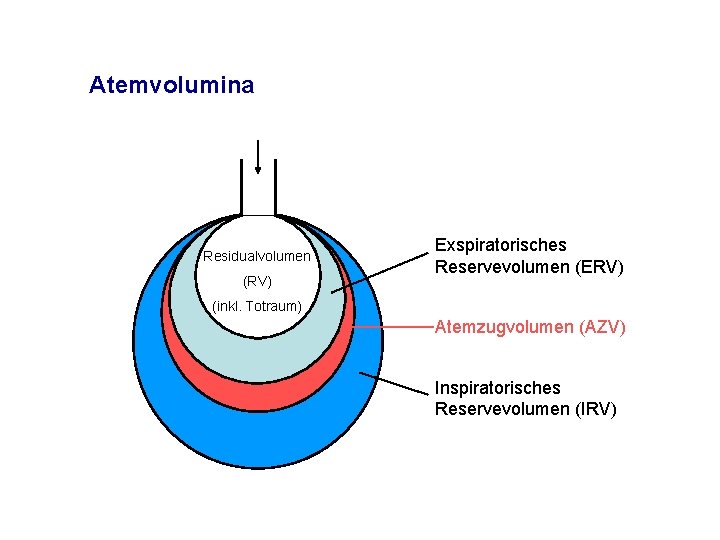 Atemvolumina

Residualvolumen
(RV)
(inkl. Totraum)

Exspiratorisches Reservevolumen (ERV)

Atemzugvolumen (AZV)

Inspiratorisches Reservevolumen (IRV)